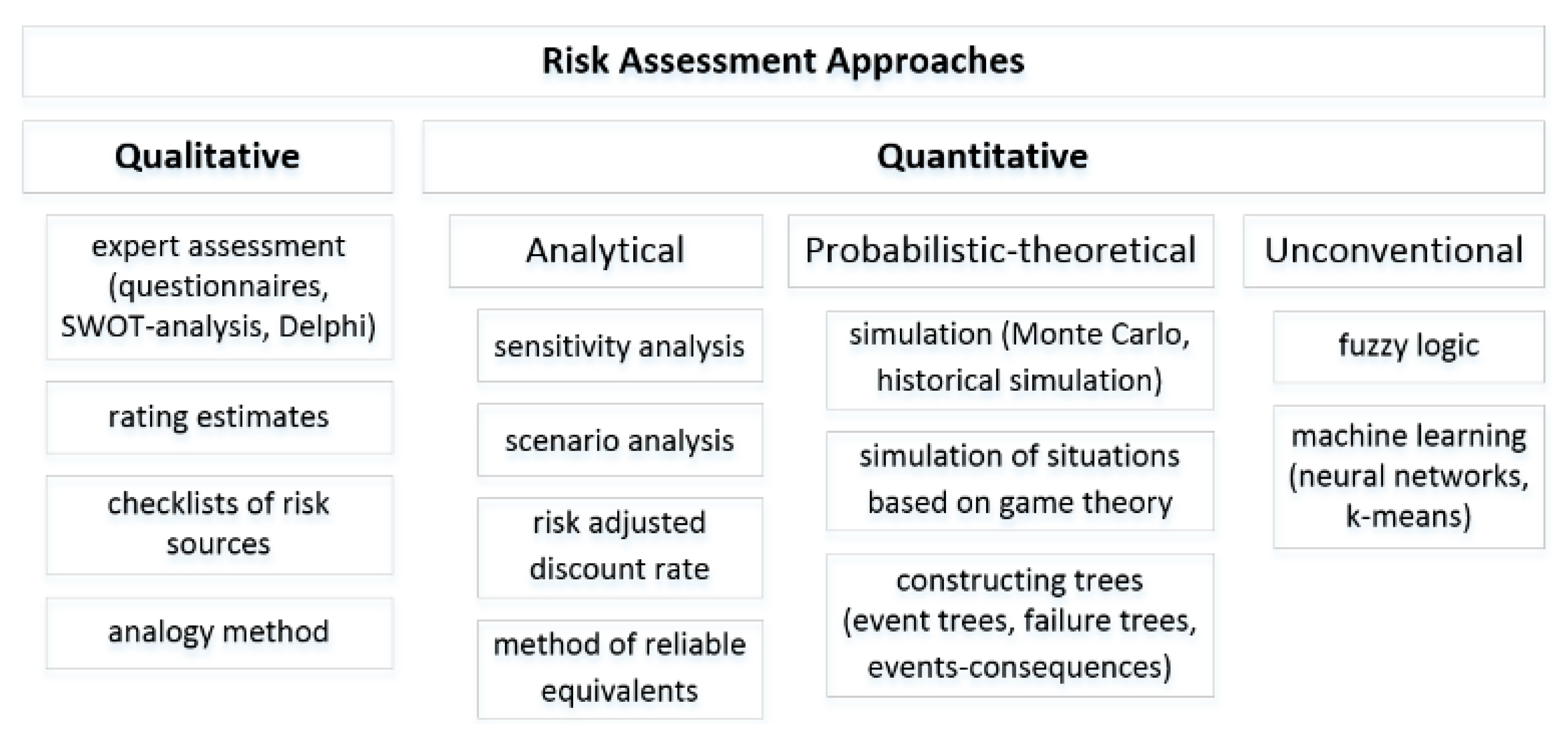 Risk Assessment Approaches

Qualitative

expert assessment (questionnaires, SWOT-analysis, Delphi)

rating estimates

checklists of risk sources

analogy method

Quantitative

Analytical

sensitivity analysis

scenario analysis

risk adjusted discount rate

method of reliable equivalents

Probabilistic-theoretical

simulation (Monte Carlo, historical simulation)

simulation of situations based on game theory

constructing trees (event trees, failure trees, events-consequences)

Unconventional

fuzzy logic

machine learning (neural networks, k-means)